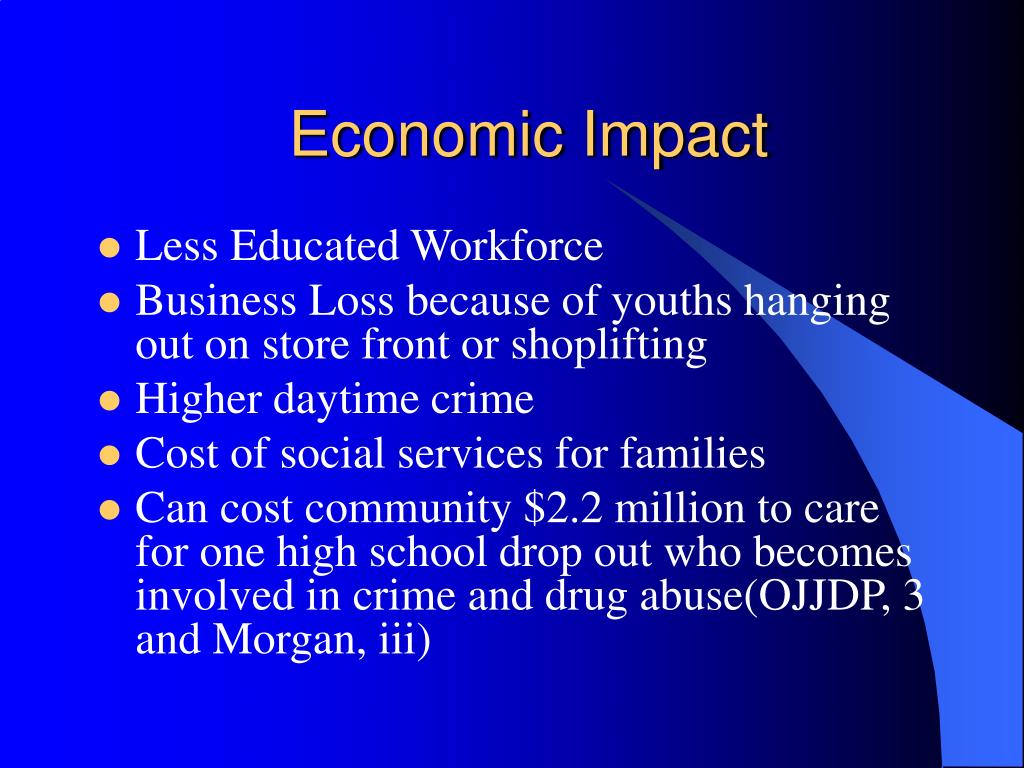 Economic Impact

- Less Educated Workforce
- Business Loss because of youths hanging out on store front or shoplifting
- Higher daytime crime
- Cost of social services for families
- Can cost community \$2.2 million to care for one high school drop out who becomes involved in crime and drug abuse(OJJDP, 3 and Morgan, iii)